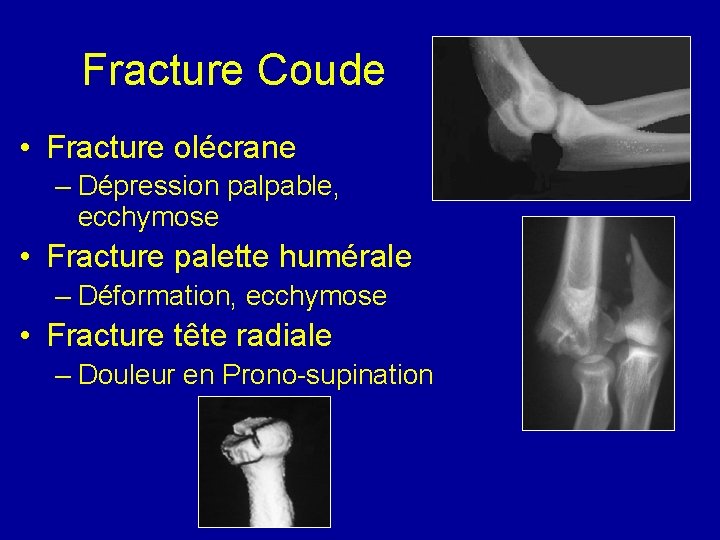 Fracture Coude

• Fracture olécrane
– Dépression palpable, ecchymose
• Fracture palette humérale
– Déformation, ecchymose
• Fracture tête radiale
– Douleur en Prono-supination